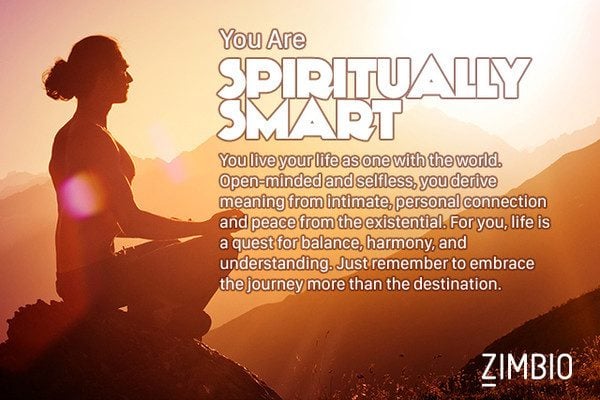 You Are
SPIRITUALLY SMART

You live your life as one with the world. Open-minded and selfless, you derive meaning from intimate, personal connection and peace from the existential. For you, life is a quest for balance, harmony, and understanding. Just remember to embrace the journey more than the destination.

ZIMBIO